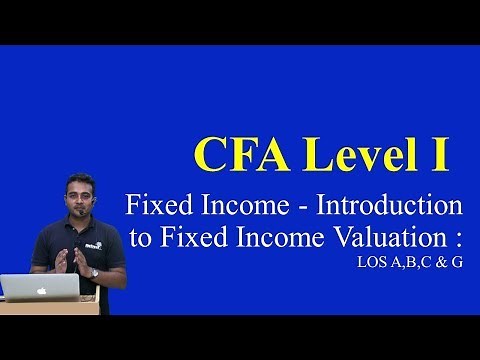 CFA Level I

Fixed Income - Introduction to Fixed Income Valuation :

LOS A,B,C & G